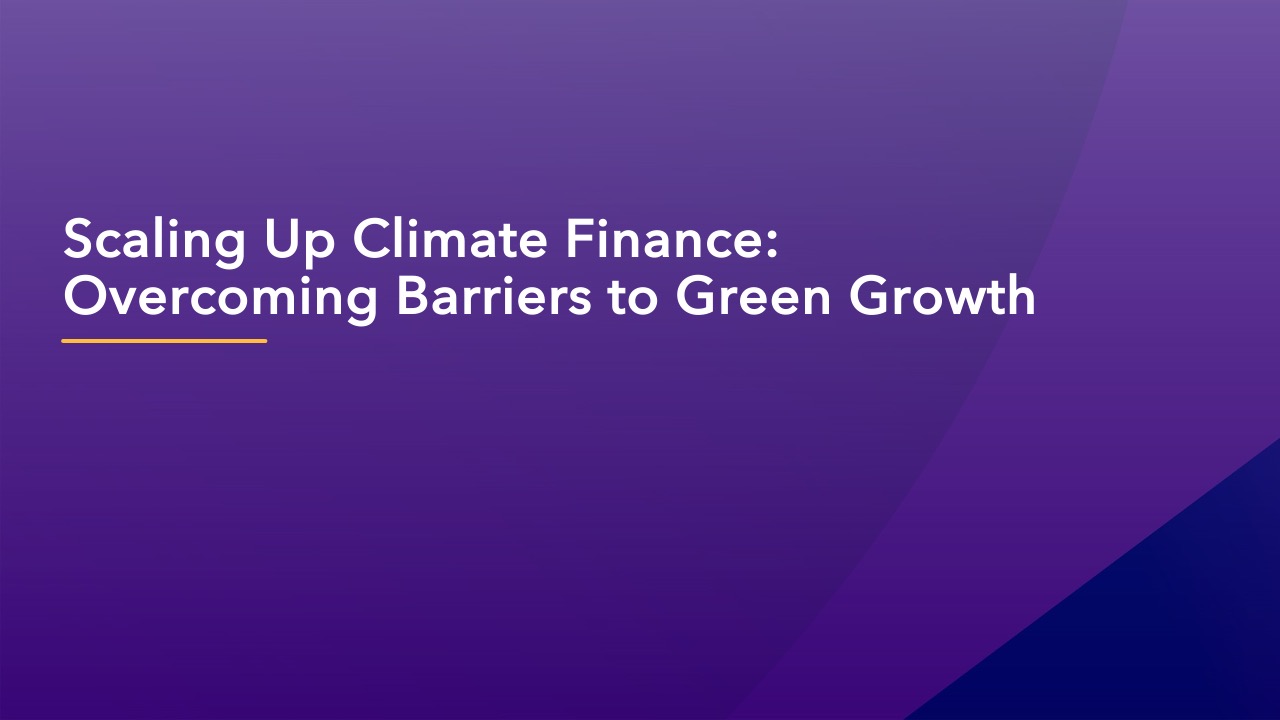 Scaling Up Climate Finance: Overcoming Barriers to Green Growth